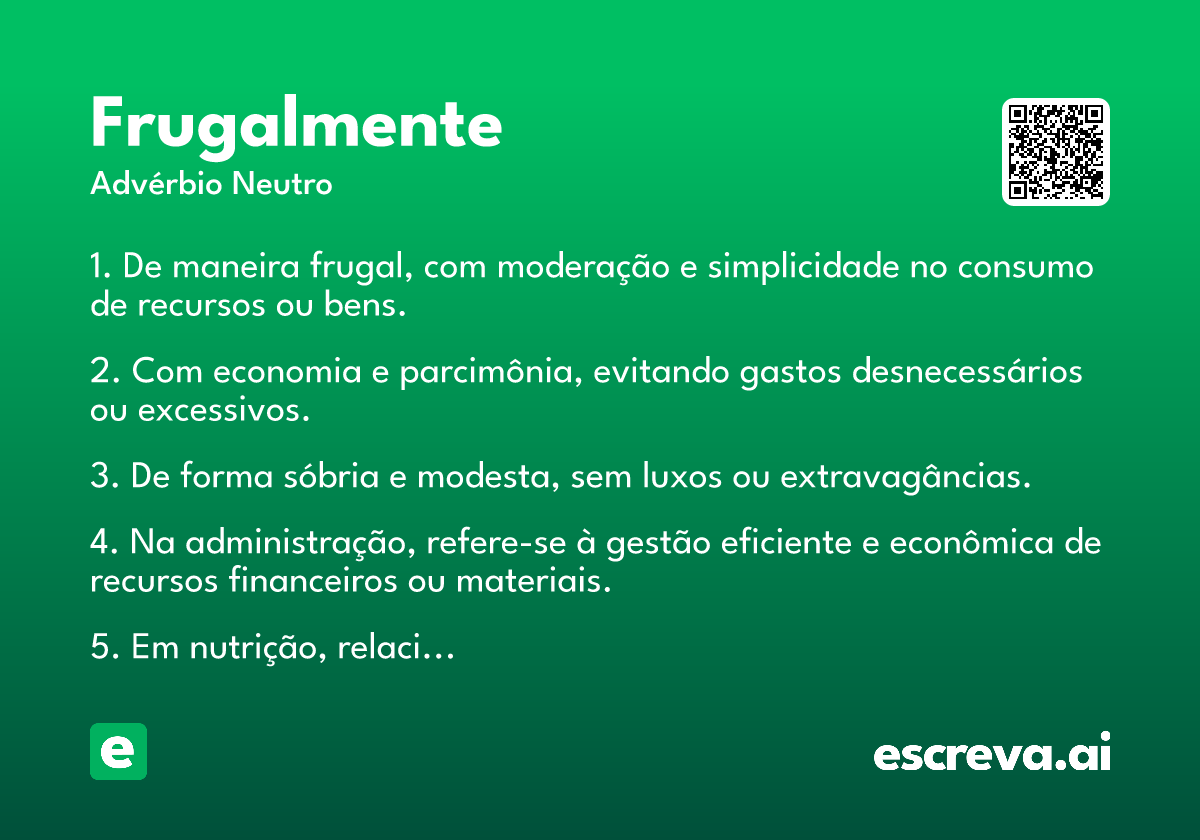 Frugalmente
Advérbio Neutro

1. De maneira frugal, com moderação e simplicidade no consumo de recursos ou bens.

2. Com economia e parcimônia, evitando gastos desnecessários ou excessivos.

3. De forma sóbria e modesta, sem luxos ou extravagâncias.

4. Na administração, refere-se à gestão eficiente e econômica de recursos financeiros ou materiais.

5. Em nutrição, relaci…

e

escreva.ai